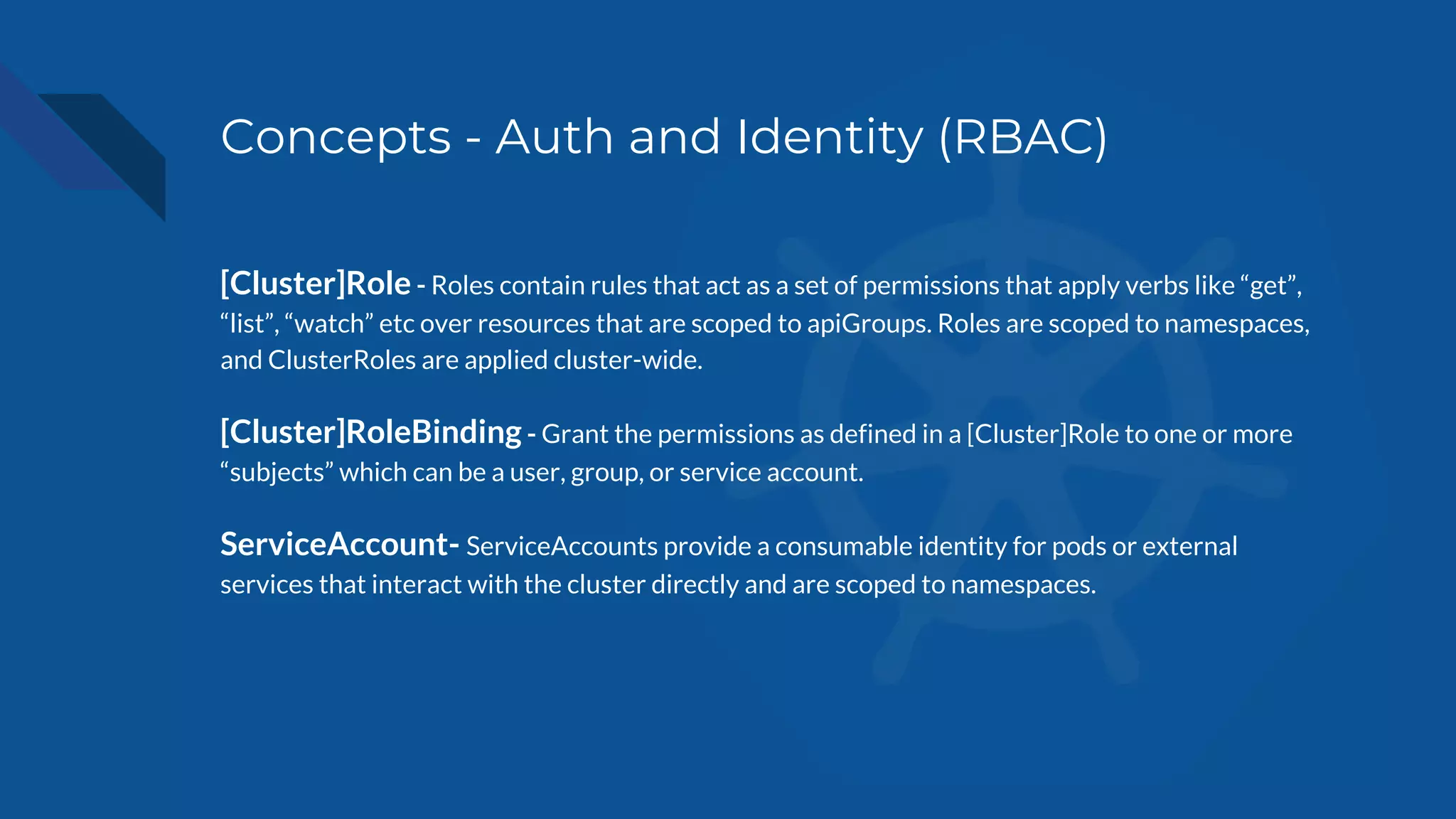 Concepts - Auth and Identity (RBAC)

[Cluster]Role - Roles contain rules that act as a set of permissions that apply verbs like “get”, “list”, “watch” etc over resources that are scoped to apiGroups. Roles are scoped to namespaces, and ClusterRoles are applied cluster-wide.

[Cluster]RoleBinding - Grant the permissions as defined in a [Cluster]Role to one or more “subjects” which can be a user, group, or service account.

ServiceAccount- ServiceAccounts provide a consumable identity for pods or external services that interact with the cluster directly and are scoped to namespaces.